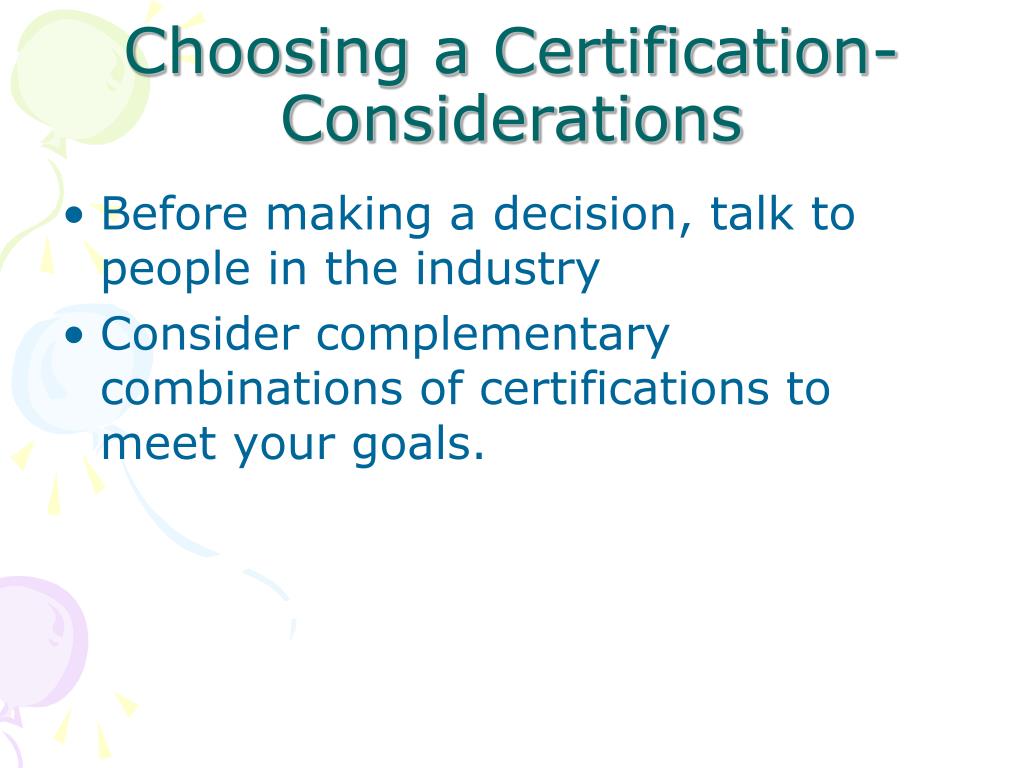 Choosing a Certification-Considerations

• Before making a decision, talk to people in the industry
• Consider complementary combinations of certifications to meet your goals.